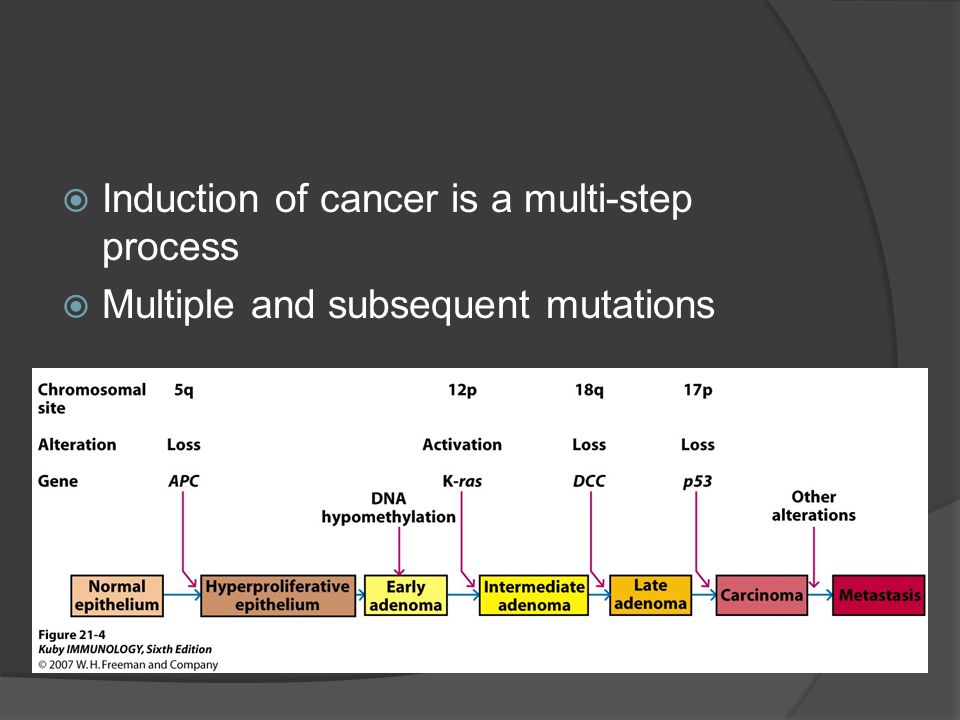 Induction of cancer is a multi-step process

Multiple and subsequent mutations

Chromosomal site 5q 12p 18q 17p

Alteration Loss Activation Loss Loss

Gene APC K-ras DCC p53

DNA hypomethylation

Other alterations

Normal epithelium

Hyperproliferative epithelium

Early adenoma

Intermediate adenoma

Late adenoma

Carcinoma

Metastasis

Figure 21-4
Kuby IMMUNOLOGY, Sixth Edition
© 2007 W. H. Freeman and Company